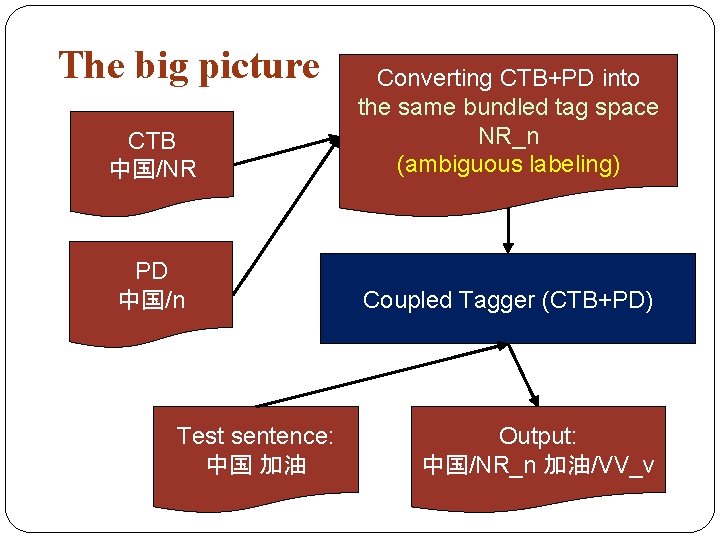 The big picture

CTB
中国/NR

PD
中国/n

Converting CTB+PD into the same bundled tag space NR_n
(ambiguous labeling)

Coupled Tagger (CTB+PD)

Test sentence:
中国 加油

Output:
中国/NR_n 加油/VV_v